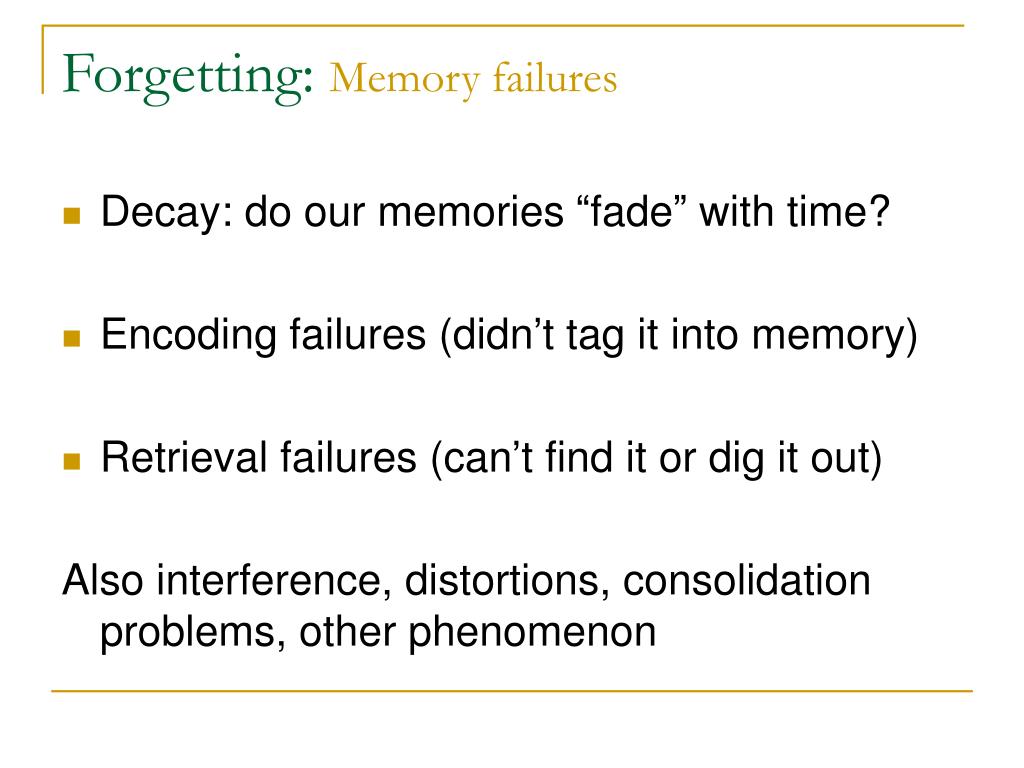 Forgetting: Memory failures

Decay: do our memories “fade” with time?

Encoding failures (didn’t tag it into memory)

Retrieval failures (can’t find it or dig it out)

Also interference, distortions, consolidation problems, other phenomenon